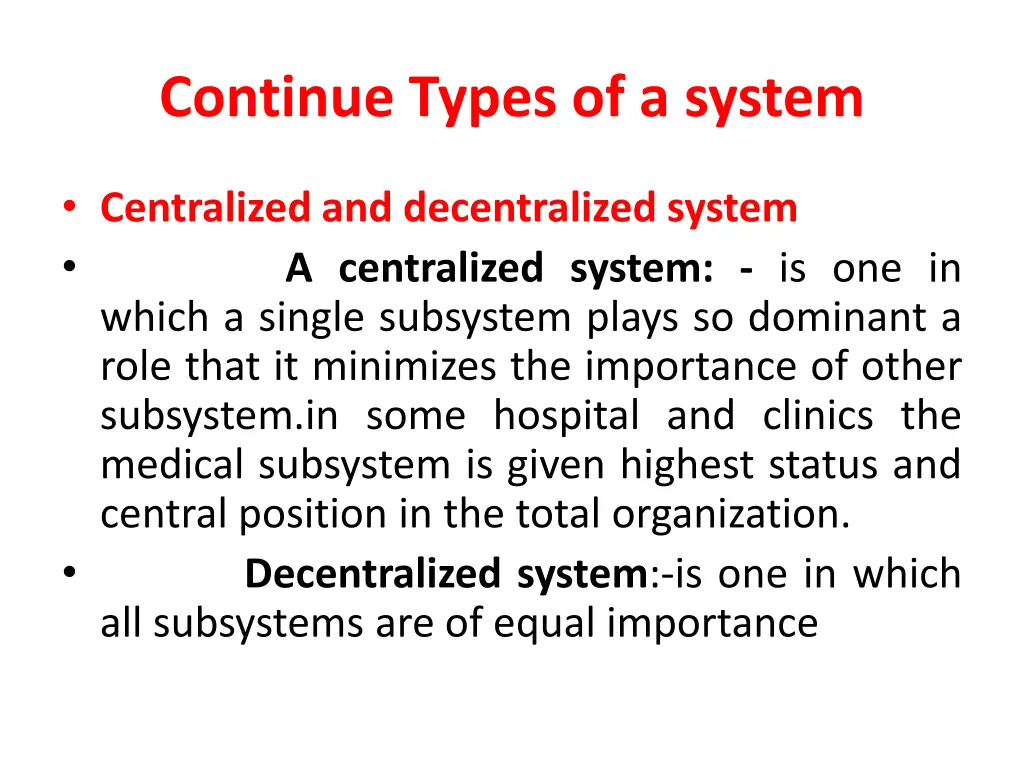 Continue Types of a system

• Centralized and decentralized system

• A centralized system: - is one in which a single subsystem plays so dominant a role that it minimizes the importance of other subsystem.in some hospital and clinics the medical subsystem is given highest status and central position in the total organization.

• Decentralized system:-is one in which all subsystems are of equal importance